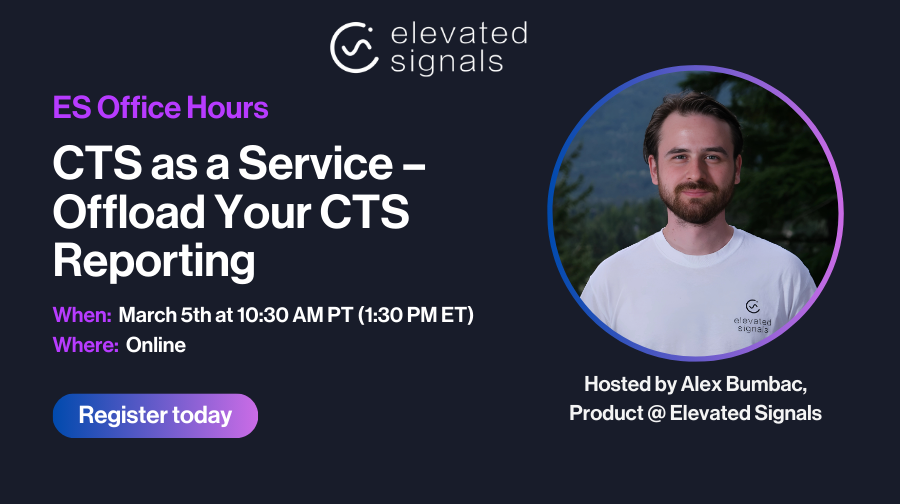 elevated signals

ES Office Hours

CTS as a Service – Offload Your CTS Reporting

When: March 5th at 10:30 AM PT (1:30 PM ET)
Where: Online

Register today

elevated signals

Hosted by Alex Bumbac, Product @ Elevated Signals